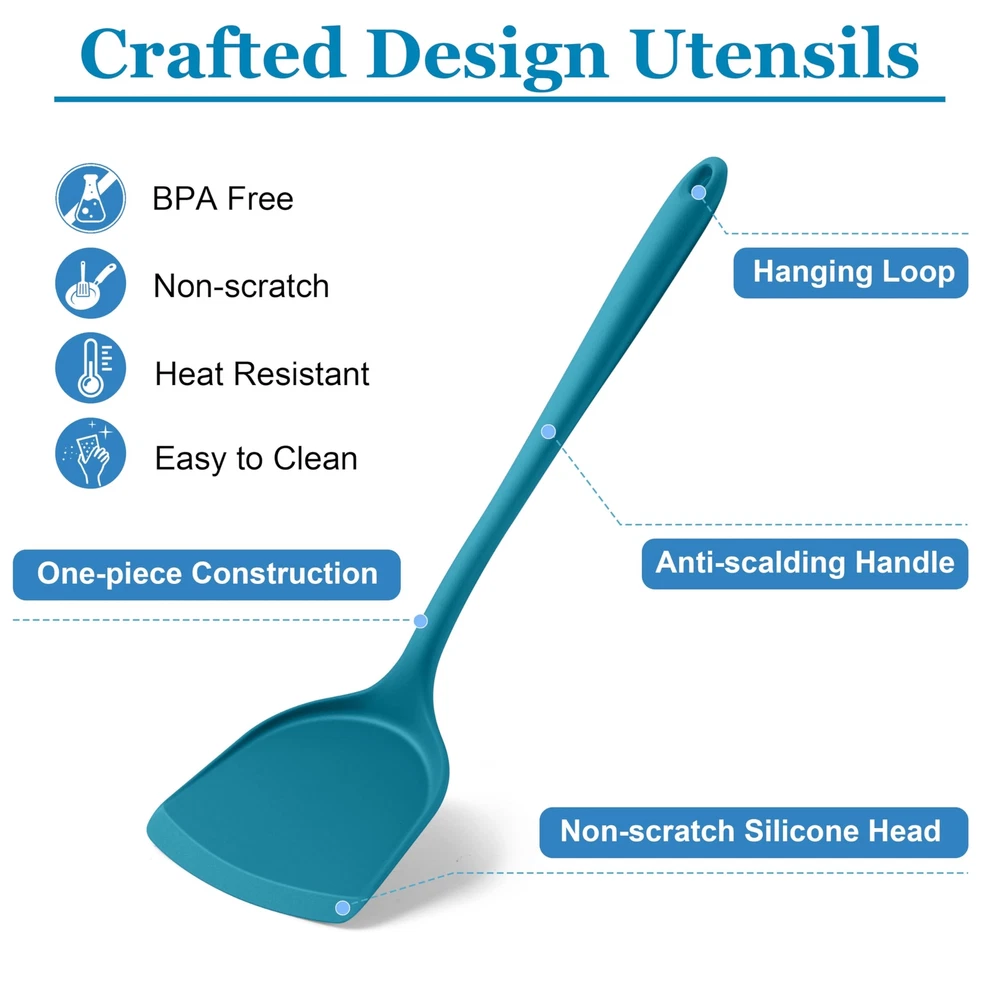 Crafted Design Utensils

BPA Free

Non-scratch

Heat Resistant

Easy to Clean

Hanging Loop

Anti-scalding Handle

One-piece Construction

Non-scratch Silicone Head